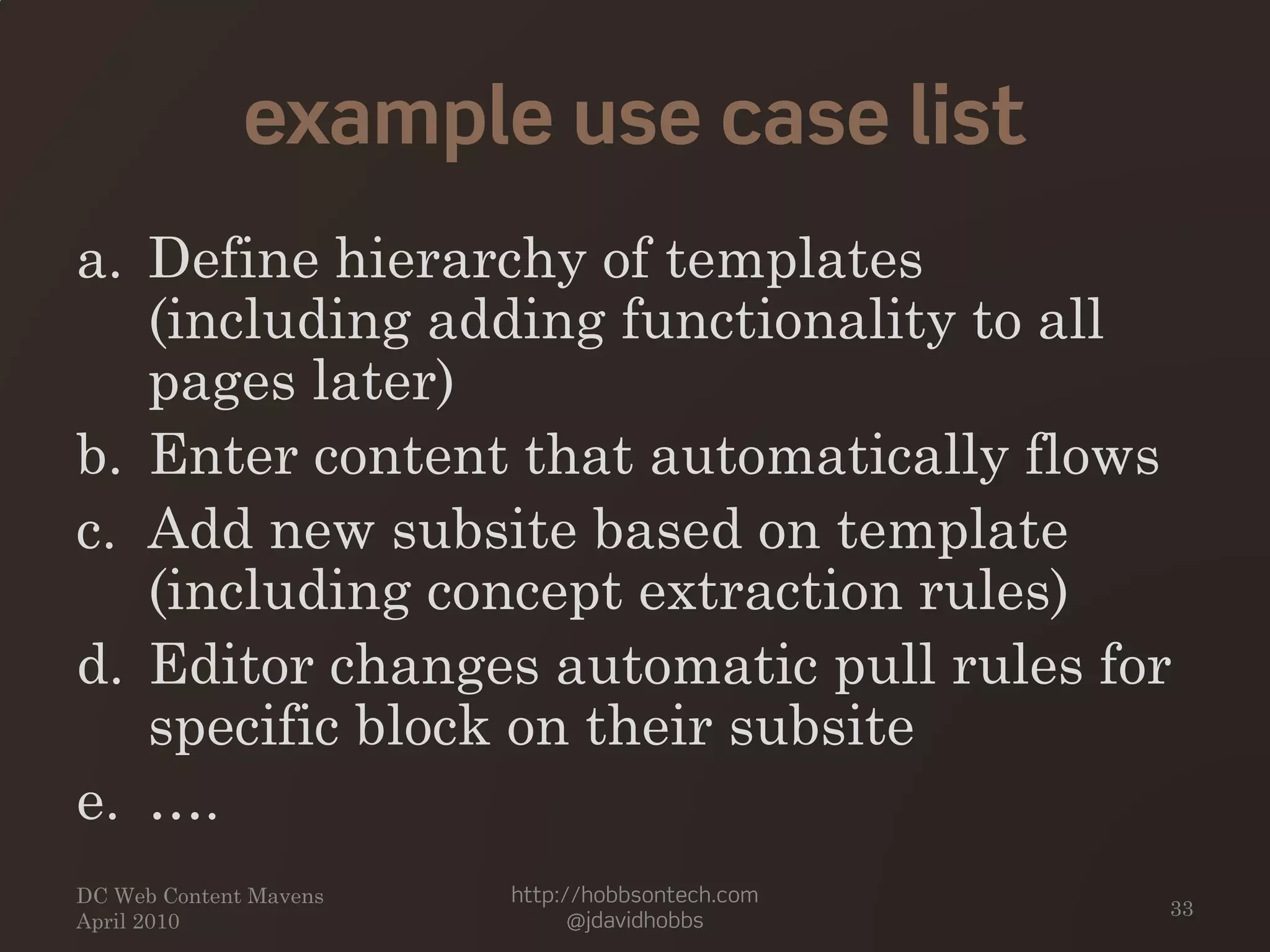 example use case list

a. Define hierarchy of templates (including adding functionality to all pages later)

b. Enter content that automatically flows

c. Add new subsite based on template (including concept extraction rules)

d. Editor changes automatic pull rules for specific block on their subsite

e. ....

DC Web Content Mavens
April 2010

http://hobbsontech.com
@jdavidhobbs

33